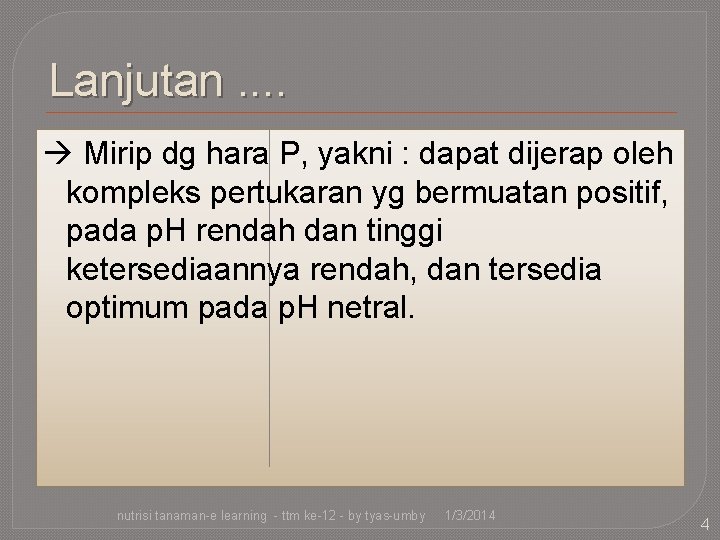 Lanjutan ....

→ Mirip dg hara P, yakni : dapat dijerap oleh kompleks pertukaran yg bermuatan positif, pada pH rendah dan tinggi ketersediaannya rendah, dan tersedia optimum pada pH netral.

nutrisi tanaman-e learning - ttm ke-12 - by tyas-umby 1/3/2014

4